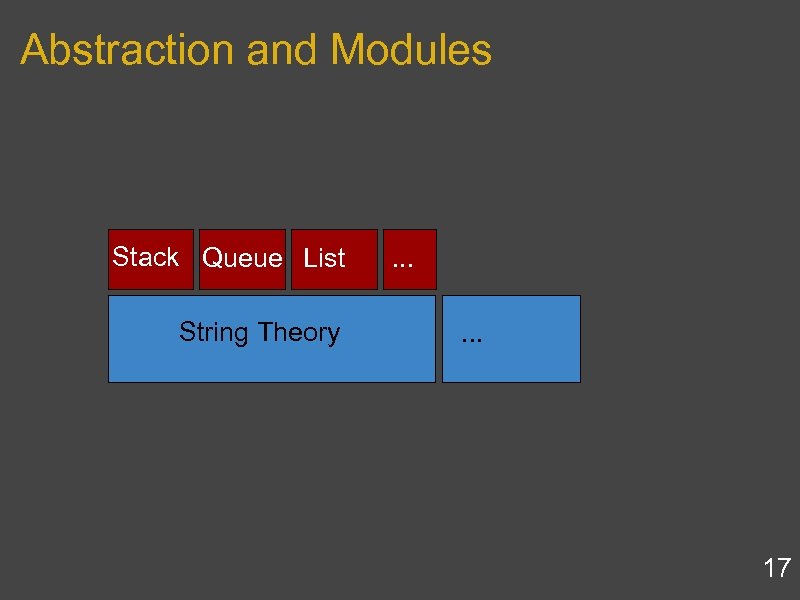 Abstraction and Modules

Stack Queue List ...

String Theory ...

17